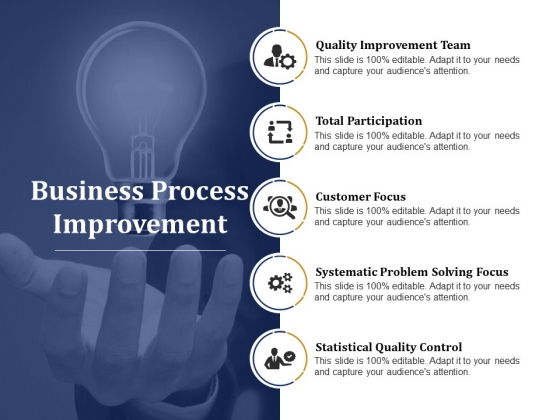 Business Process Improvement

Quality Improvement Team
This slide is 100% editable. Adapt it to your needs and capture your audience's attention.

Total Participation
This slide is 100% editable. Adapt it to your needs and capture your audience's attention.

Customer Focus
This slide is 100% editable. Adapt it to your needs and capture your audience's attention.

Systematic Problem Solving Focus
This slide is 100% editable. Adapt it to your needs and capture your audience's attention.

Statistical Quality Control
This slide is 100% editable. Adapt it to your needs and capture your audience's attention.